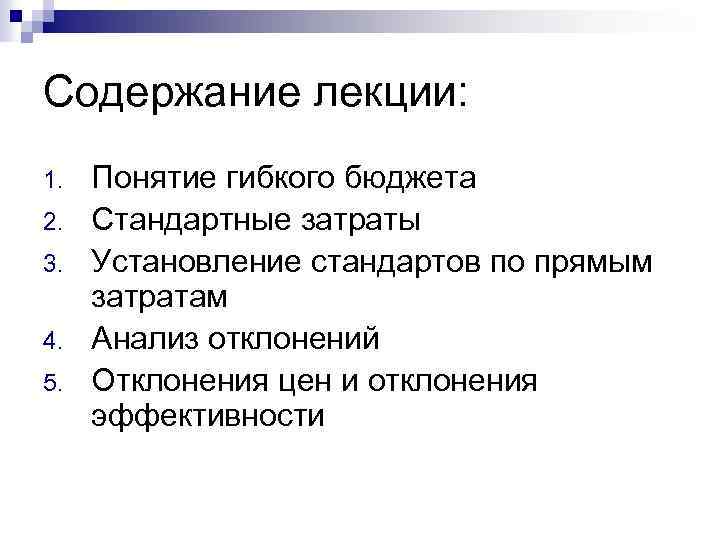 Содержание лекции:

1. Понятие гибкого бюджета
2. Стандартные затраты
3. Установление стандартов по прямым затратам
4. Анализ отклонений
5. Отклонения цен и отклонения эффективности